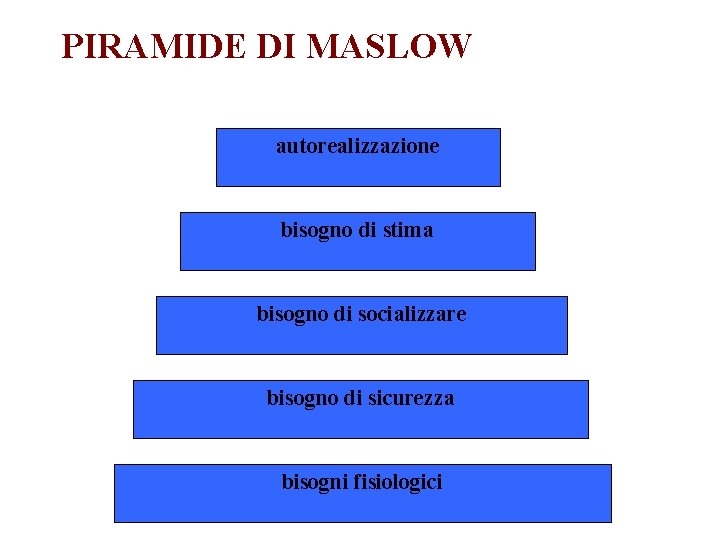 PIRAMIDE DI MASLOW

autorealizzazione

bisogno di stima

bisogno di socializzare

bisogno di sicurezza

bisogni fisiologici